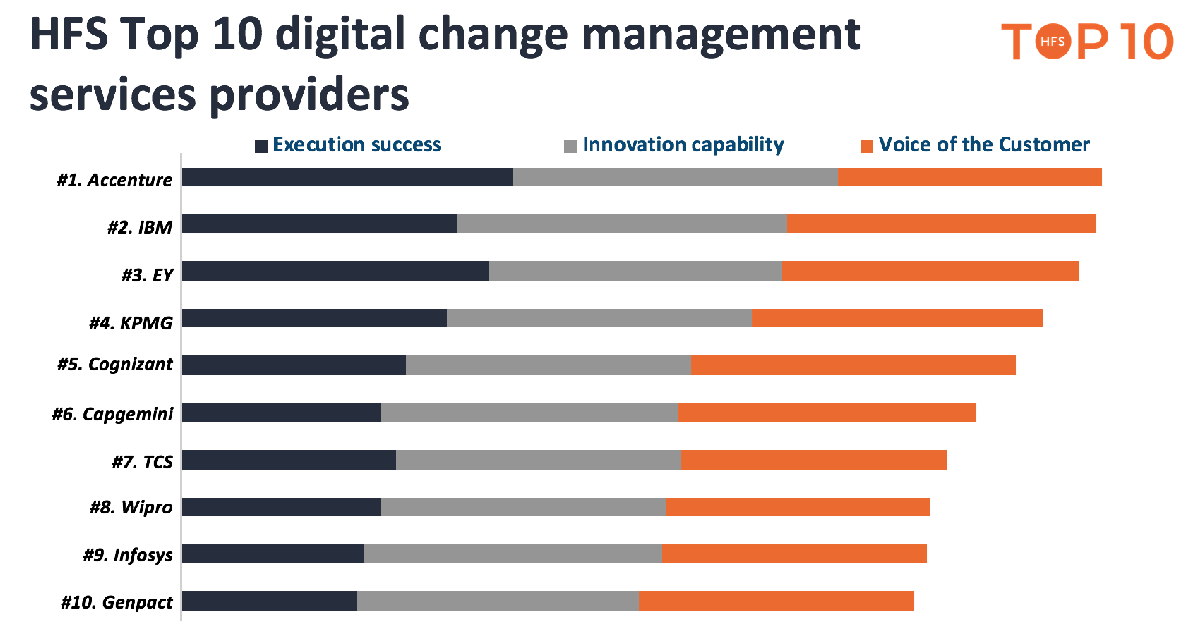 HFS Top 10 digital change management services providers

TOP 10 HFS

Execution success
Innovation capability
Voice of the Customer

#1. Accenture
#2. IBM
#3. EY
#4. KPMG
#5. Cognizant
#6. Capgemini
#7. TCS
#8. Wipro
#9. Infosys
#10. Genpact